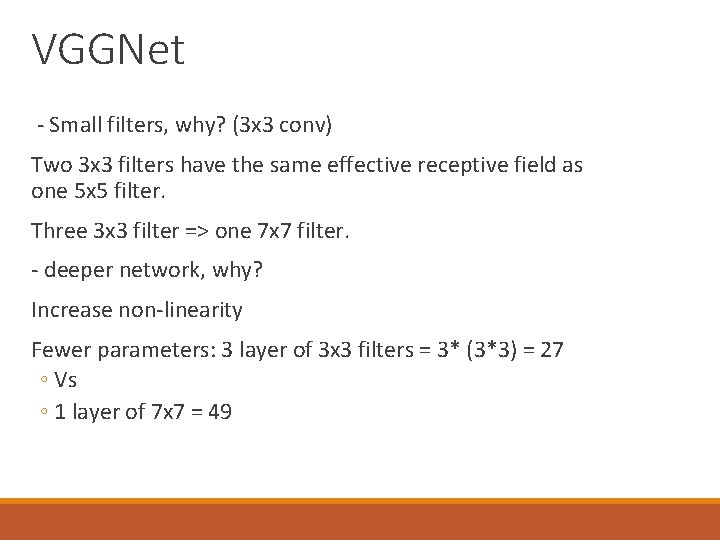 VGGNet

- Small filters, why? (3x3 conv)

Two 3x3 filters have the same effective receptive field as one 5x5 filter.

Three 3x3 filter => one 7x7 filter.

- deeper network, why?

Increase non-linearity

Fewer parameters: 3 layer of 3x3 filters = 3* (3*3) = 27
◦ Vs
◦ 1 layer of 7x7 = 49